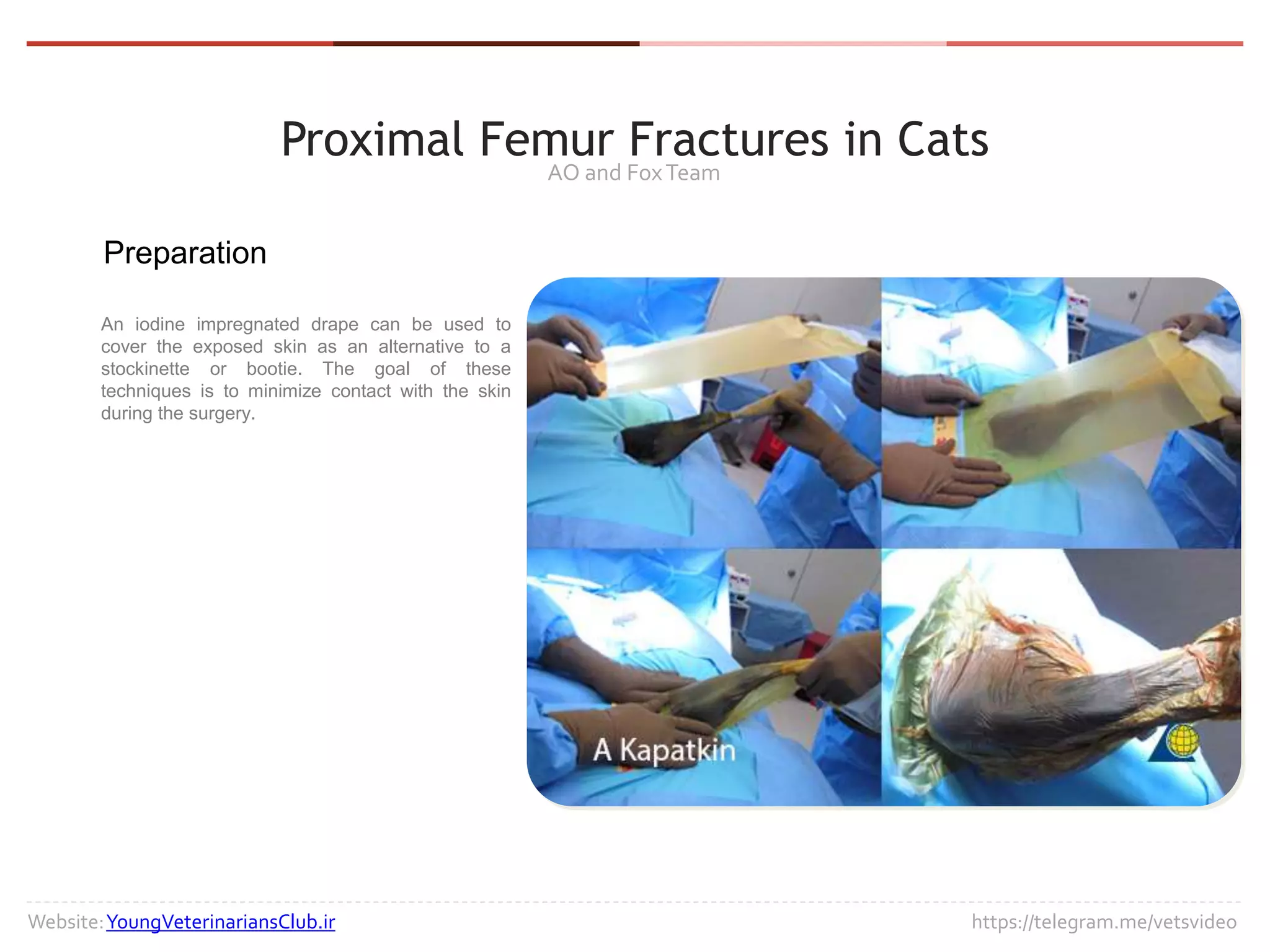 Proximal Femur Fractures in Cats
AO and Fox Team

Preparation

An iodine impregnated drape can be used to cover the exposed skin as an alternative to a stockinette or bootie. The goal of these techniques is to minimize contact with the skin during the surgery.

A Kapatkin

Website: YoungVeterinariansClub.ir
https://telegram.me/vetsvideo